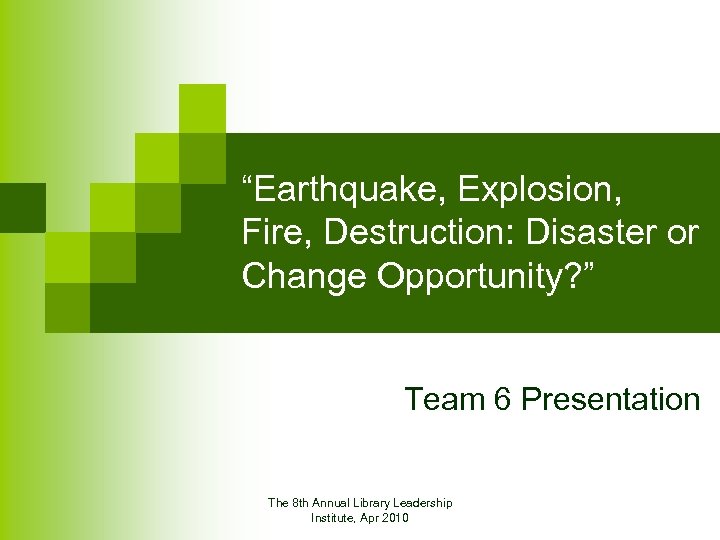 “Earthquake, Explosion, Fire, Destruction: Disaster or Change Opportunity?”

Team 6 Presentation

The 8th Annual Library Leadership Institute, Apr 2010